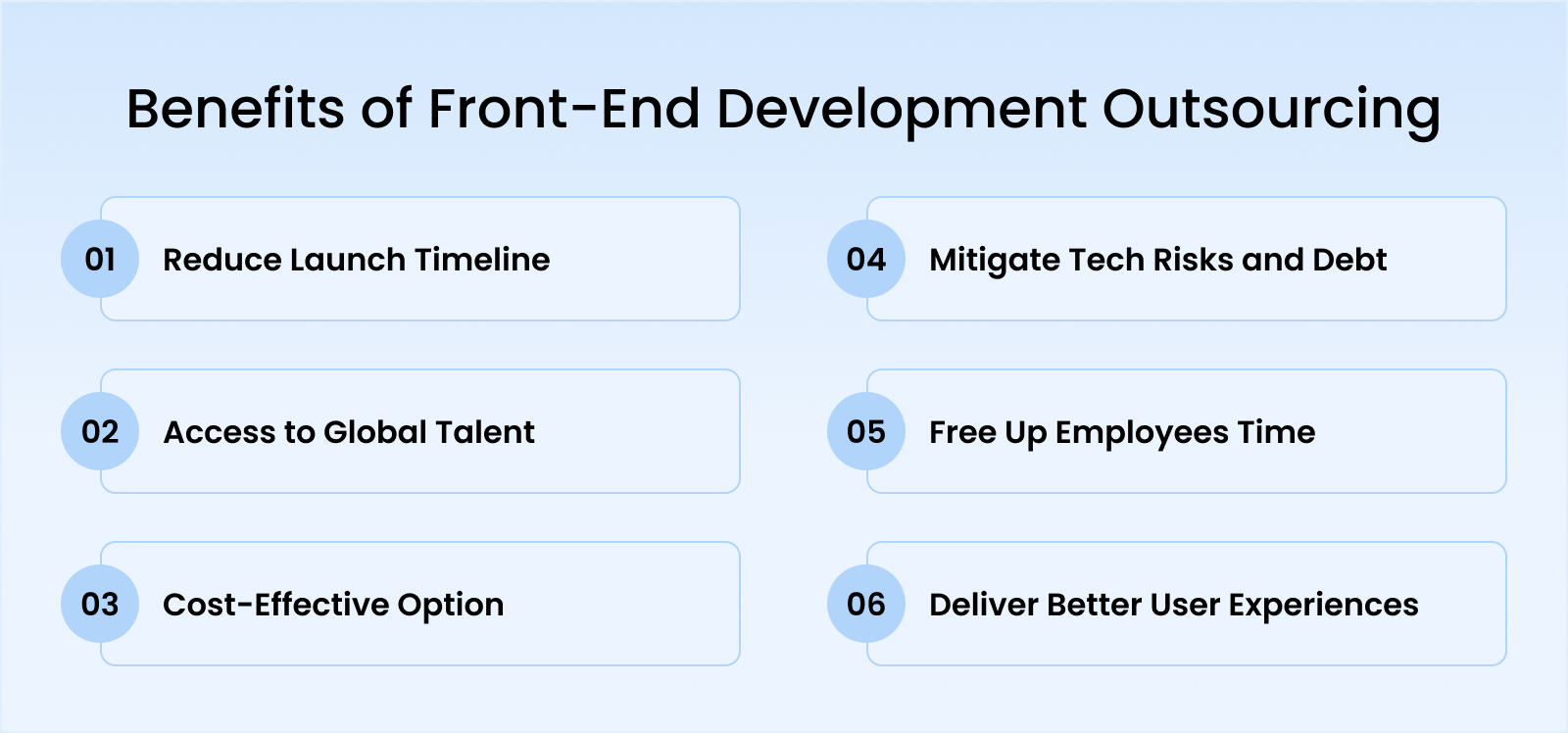 Benefits of Front-End Development Outsourcing

01 Reduce Launch Timeline

02 Access to Global Talent

03 Cost-Effective Option

04 Mitigate Tech Risks and Debt

05 Free Up Employees Time

06 Deliver Better User Experiences